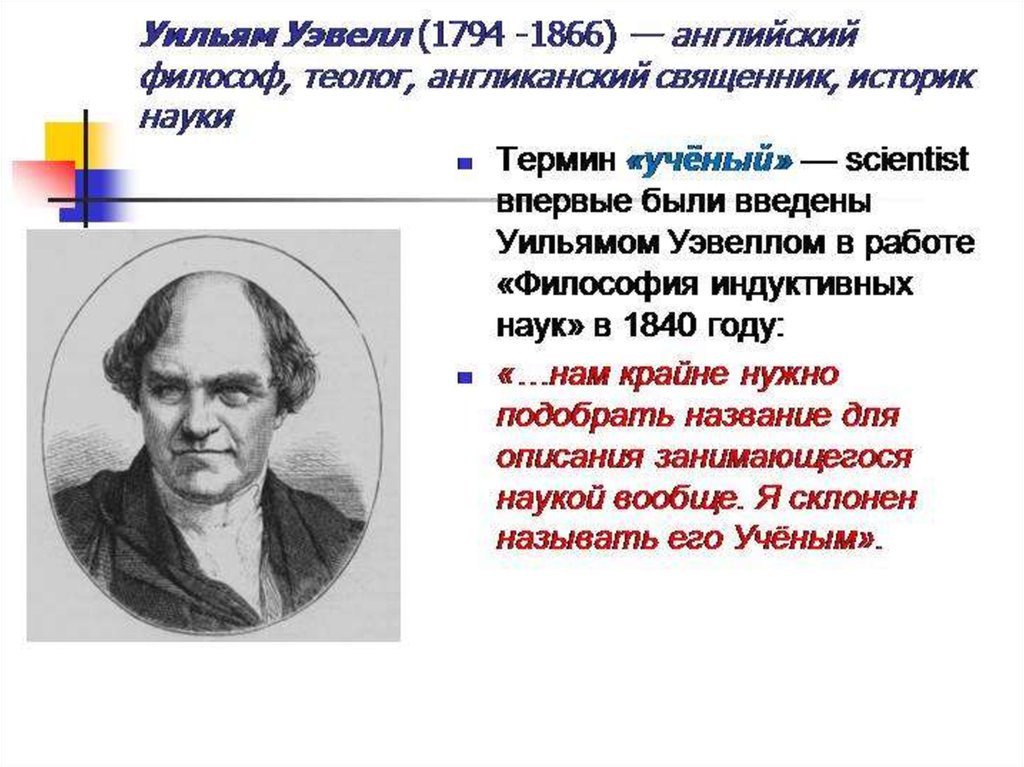 Уильям Уэвелл (1794 -1866) — английский философ, теолог, англиканский священник, историк науки

Термин «учёный» — scientist впервые были введены Уильямом Уэвеллом в работе «Философия индуктивных наук» в 1840 году:

«…нам крайне нужно подобрать название для описания занимающегося наукой вообще. Я склонен называть его Учёным».